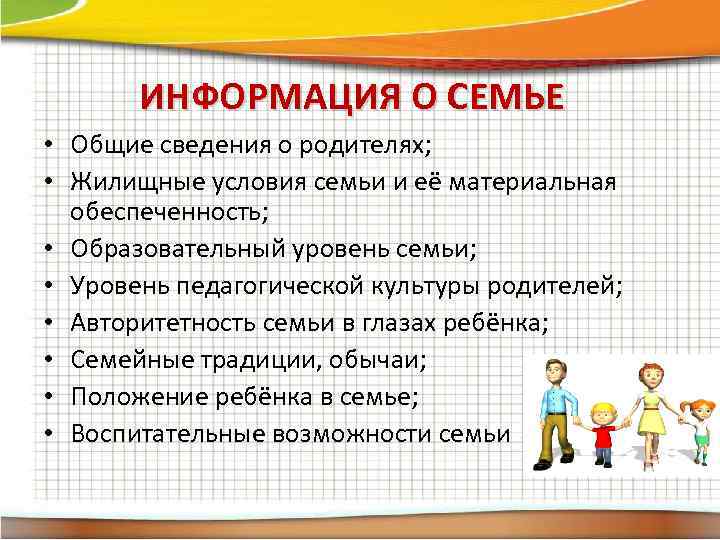 ИНФОРМАЦИЯ О СЕМЬЕ

• Общие сведения о родителях;
• Жилищные условия семьи и её материальная обеспеченность;
• Образовательный уровень семьи;
• Уровень педагогической культуры родителей;
• Авторитетность семьи в глазах ребёнка;
• Семейные традиции, обычаи;
• Положение ребёнка в семье;
• Воспитательные возможности семьи